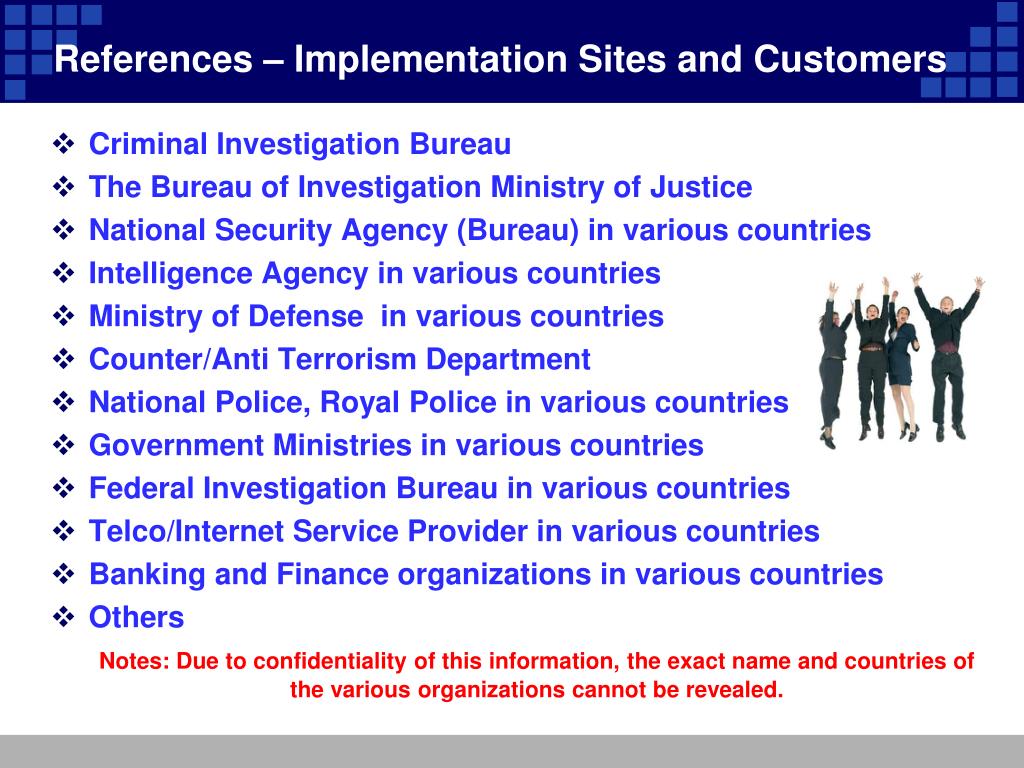 References – Implementation Sites and Customers

❖ Criminal Investigation Bureau
❖ The Bureau of Investigation Ministry of Justice
❖ National Security Agency (Bureau) in various countries
❖ Intelligence Agency in various countries
❖ Ministry of Defense in various countries
❖ Counter/Anti Terrorism Department
❖ National Police, Royal Police in various countries
❖ Government Ministries in various countries
❖ Federal Investigation Bureau in various countries
❖ Telco/Internet Service Provider in various countries
❖ Banking and Finance organizations in various countries
❖ Others

Notes: Due to confidentiality of this information, the exact name and countries of the various organizations cannot be revealed.